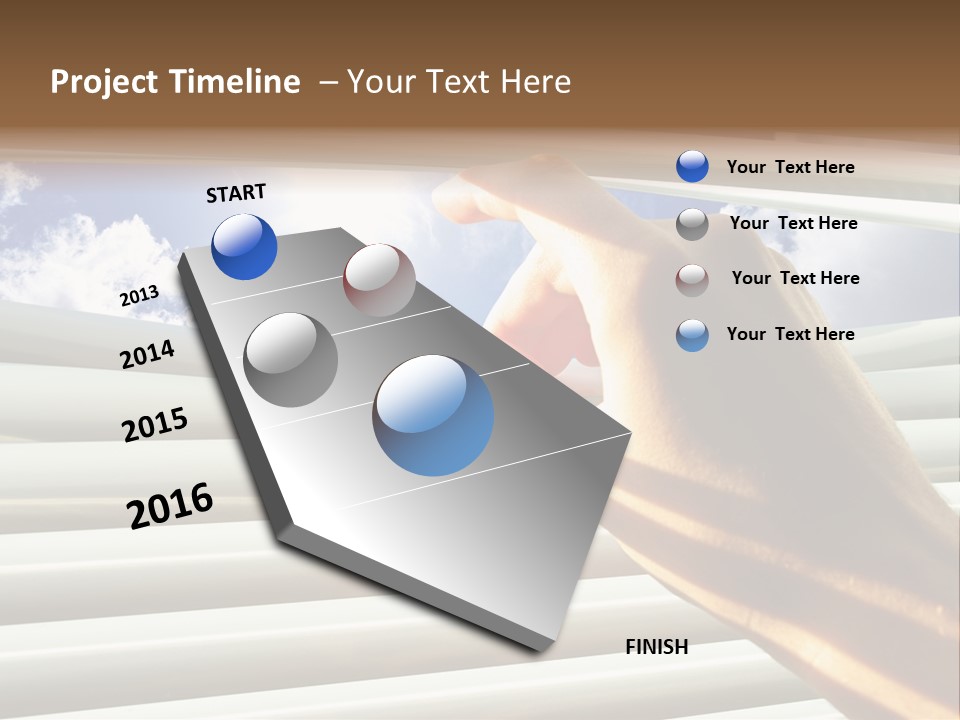 Project Timeline – Your Text Here

START

2013

2014

2015

2016

FINISH

Your Text Here

Your Text Here

Your Text Here

Your Text Here